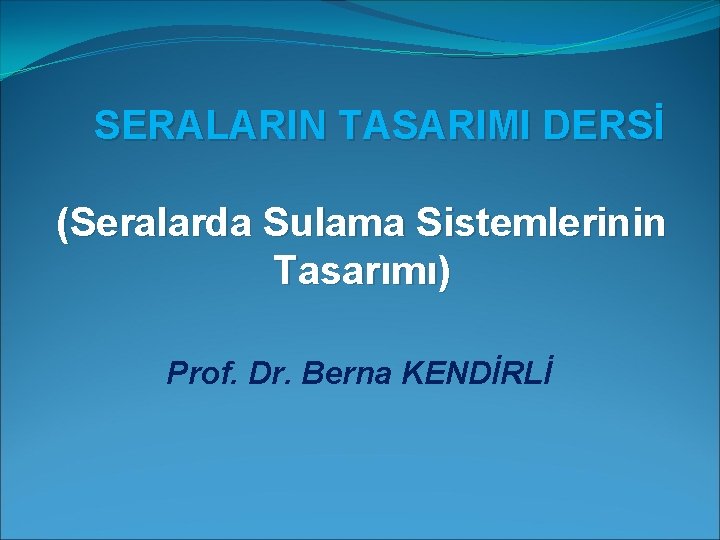 SERALARIN TASARIMI DERSİ

(Seralarda Sulama Sistemlerinin Tasarımı)

Prof. Dr. Berna KENDİRLİ